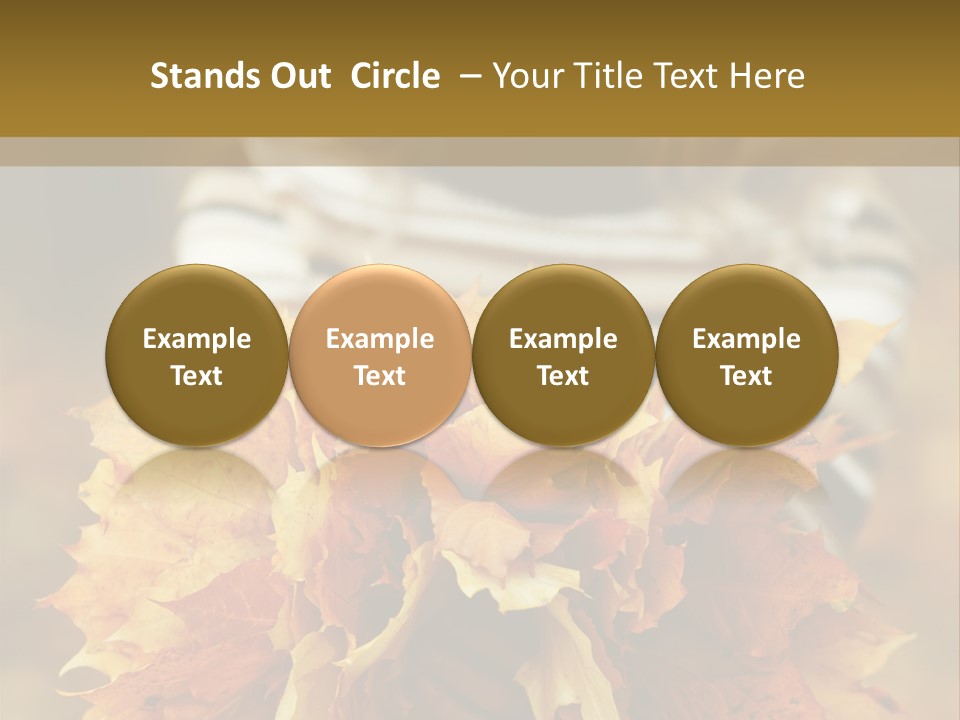 Stands Out Circle – Your Title Text Here

Example Text

Example Text

Example Text

Example Text